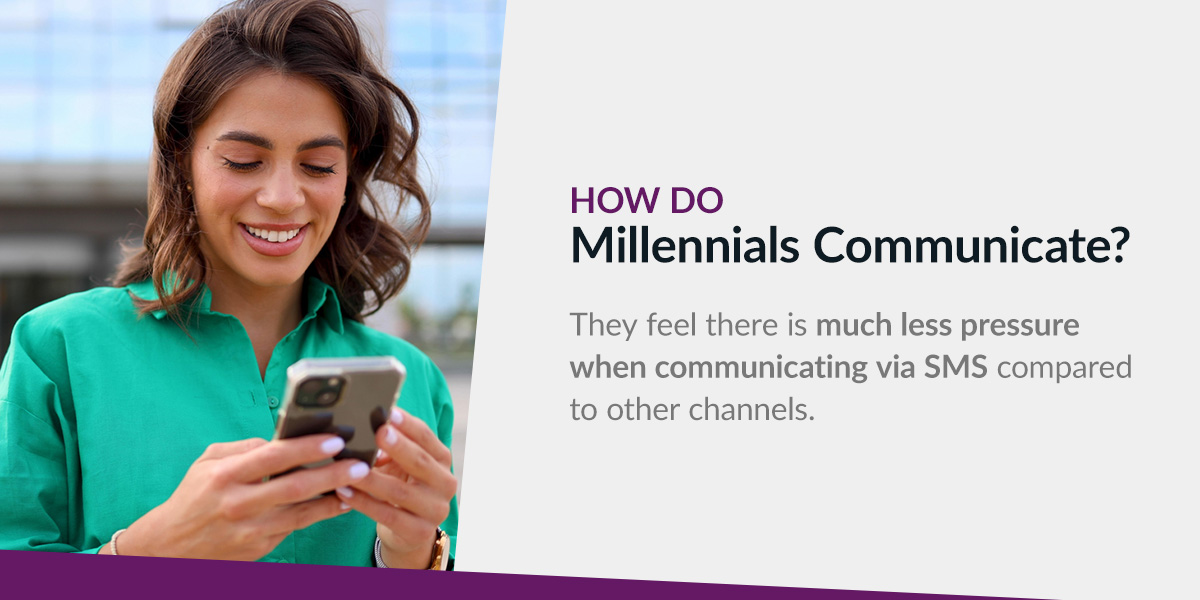 HOW DO
Millennials Communicate?

They feel there is much less pressure when communicating via SMS compared to other channels.